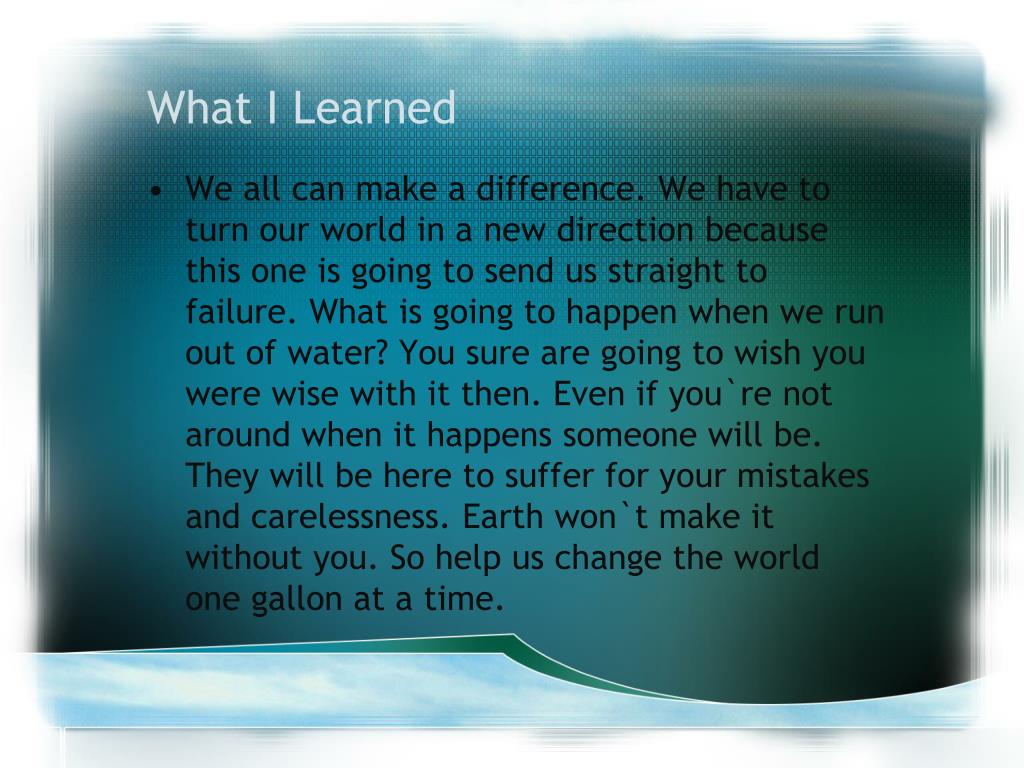 What I Learned

• We all can make a difference. We have to turn our world in a new direction because this one is going to send us straight to failure. What is going to happen when we run out of water? You sure are going to wish you were wise with it then. Even if you`re not around when it happens someone will be. They will be here to suffer for your mistakes and carelessness. Earth won`t make it without you. So help us change the world one gallon at a time.